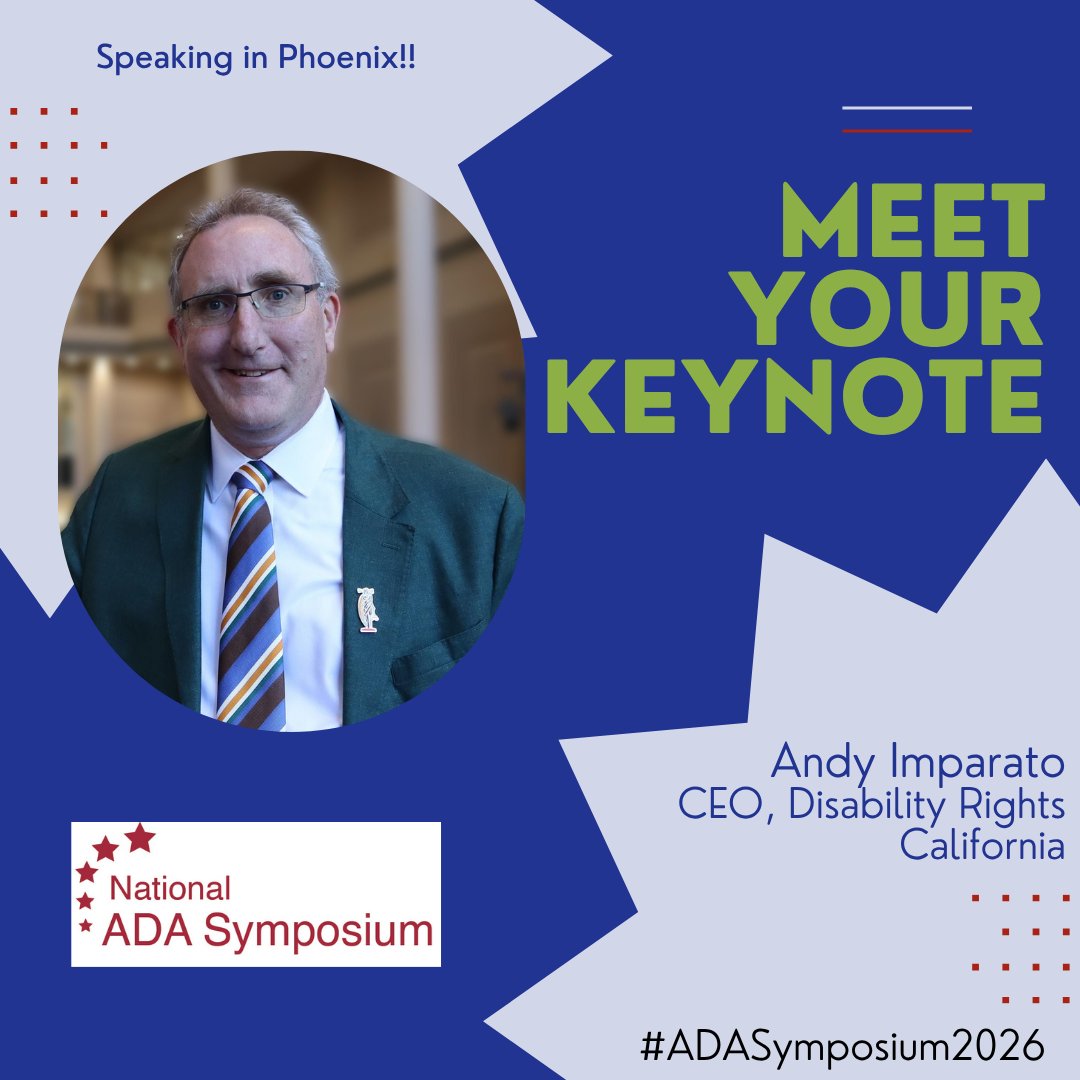 Speaking in Phoenix!!

MEET YOUR KEYNOTE

Andy Imparato
CEO, Disability Rights California

National
ADA Symposium

#ADASymposium2026